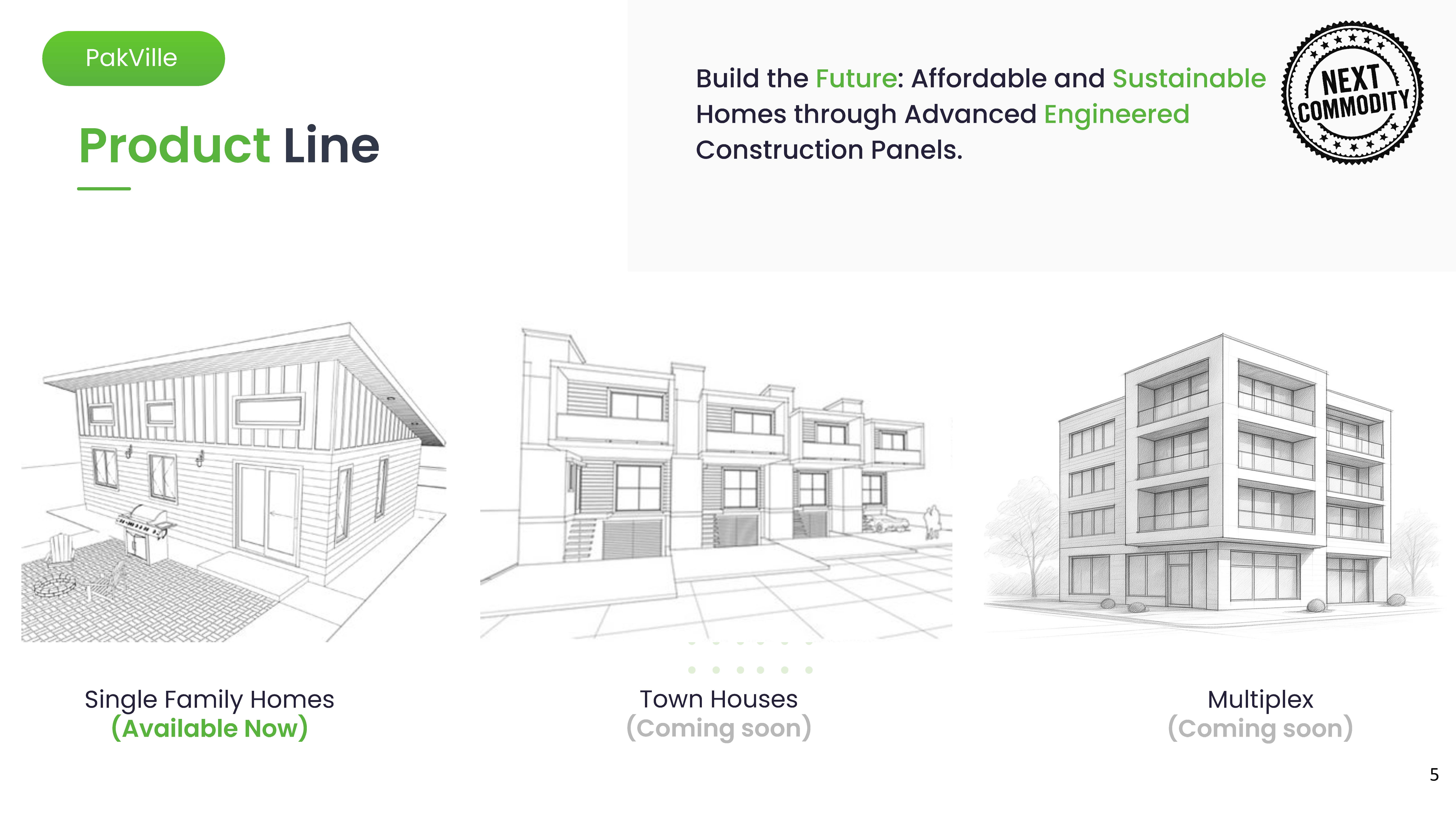 PakVille

Product Line

Build the Future: Affordable and Sustainable Homes through Advanced Engineered Construction Panels.

NEXT COMMODITY

Single Family Homes
(Available Now)

Town Houses
(Coming soon)

Multiplex
(Coming soon)

5